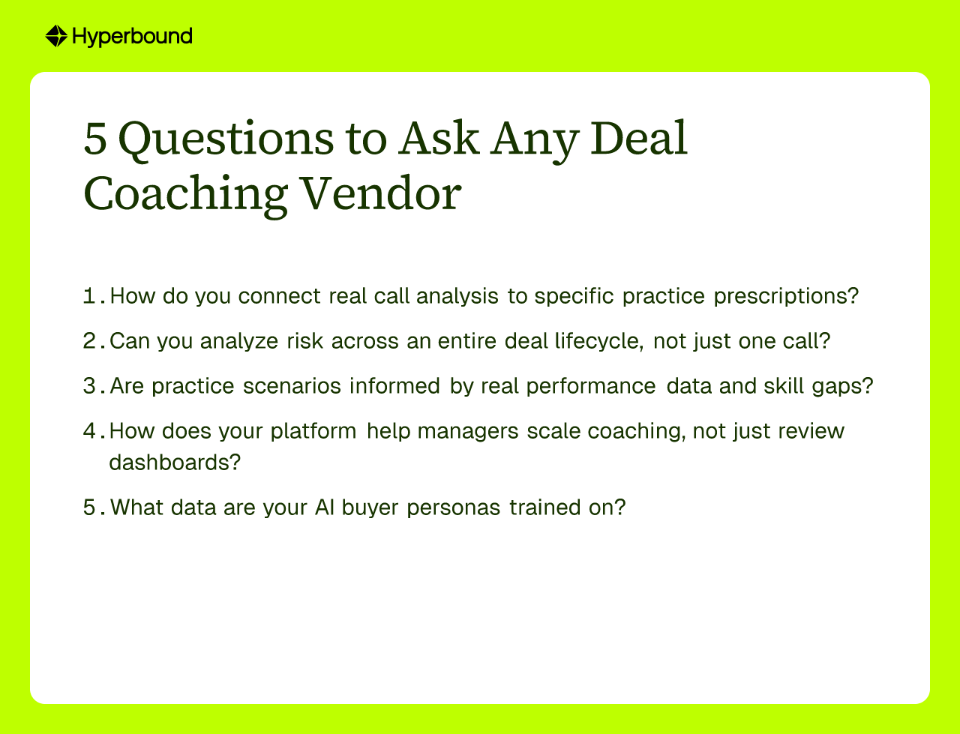 Hyperbound

5 Questions to Ask Any Deal Coaching Vendor

1. How do you connect real call analysis to specific practice prescriptions?
2. Can you analyze risk across an entire deal lifecycle, not just one call?
3. Are practice scenarios informed by real performance data and skill gaps?
4. How does your platform help managers scale coaching, not just review dashboards?
5. What data are your AI buyer personas trained on?